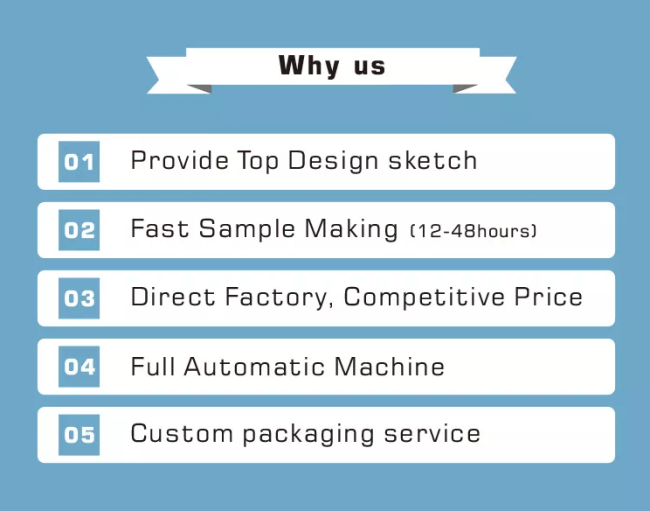 Why us

01 Provide Top Design sketch

02 Fast Sample Making (12-48hours)

03 Direct Factory, Competitive Price

04 Full Automatic Machine

05 Custom packaging service